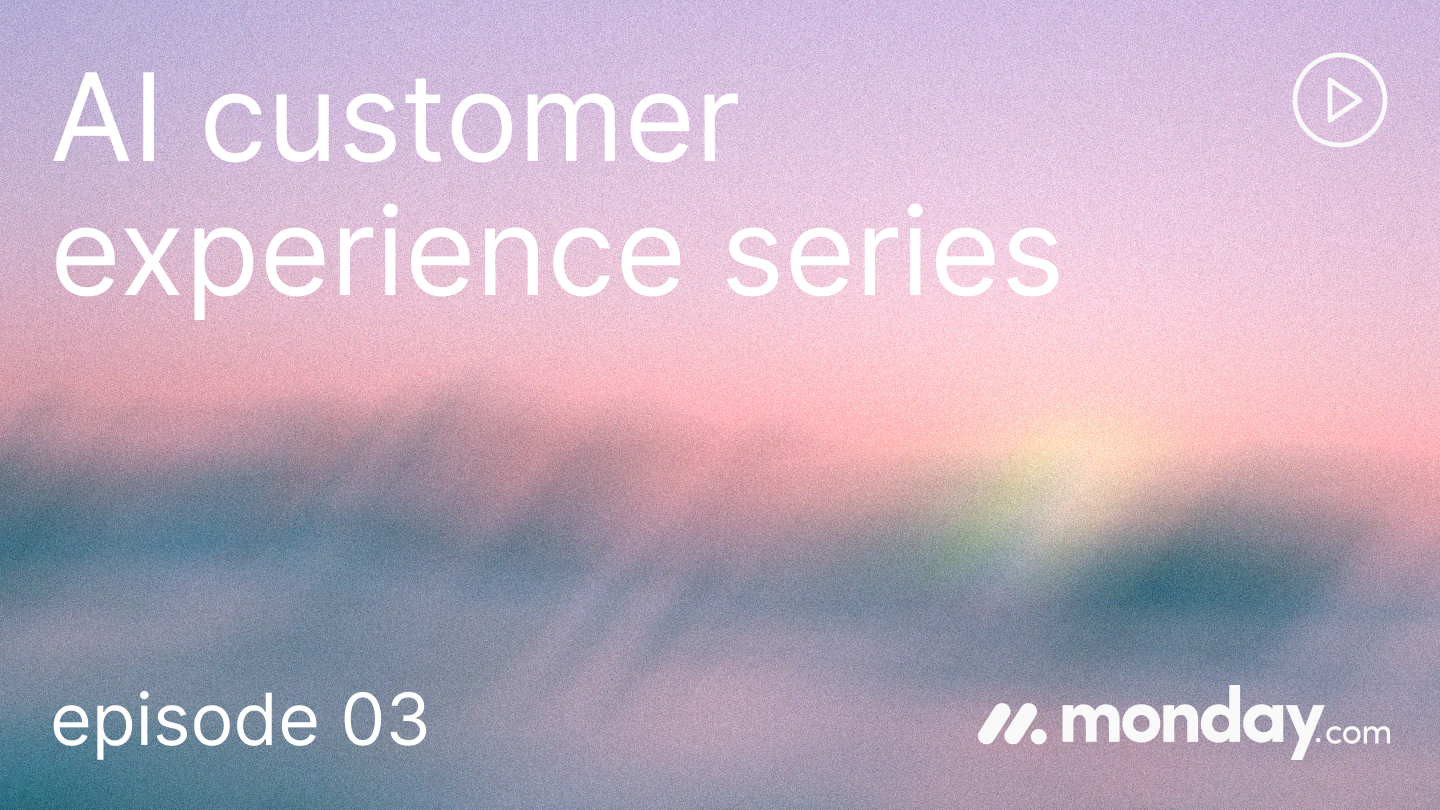 AI customer experience series

episode 03

monday.com